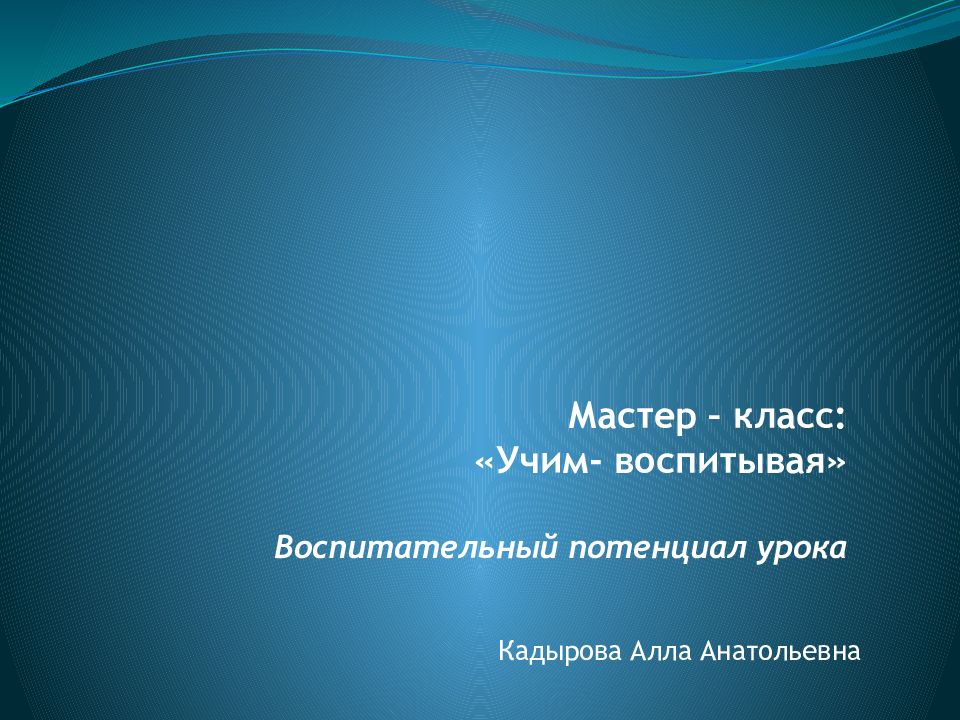 Мастер – класс:
«Учим- воспитывая»

Воспитательный потенциал урока

Кадырова Алла Анатольевна